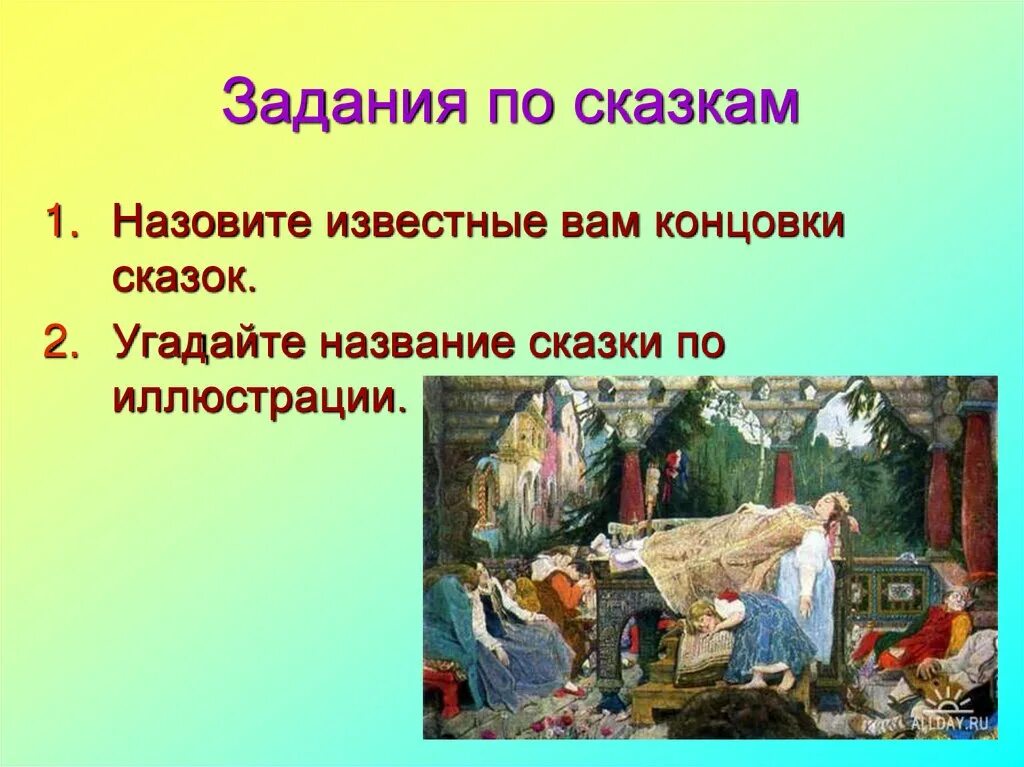 Задания по сказкам

1. Назовите известные вам концовки сказок.

2. Угадайте название сказки по иллюстрации.

ALLDAY.RU